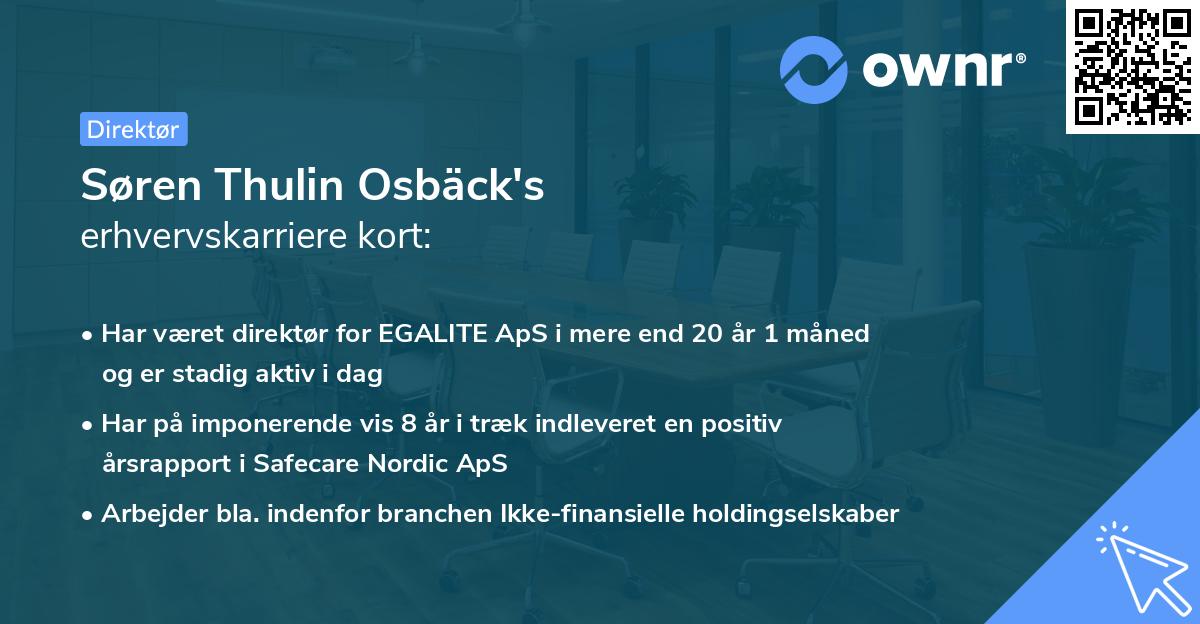 ownr®

Direktør

Søren Thulin Osbäck's
erhvervskarriere kort:

• Har været direktør for EGALITE ApS i mere end 20 år 1 måned og er stadig aktiv i dag

• Har på imponerende vis 8 år i træk indleveret en positiv årsrapport i Safecare Nordic ApS

• Arbejder bla. indenfor branchen Ikke-finansielle holdingselskaber